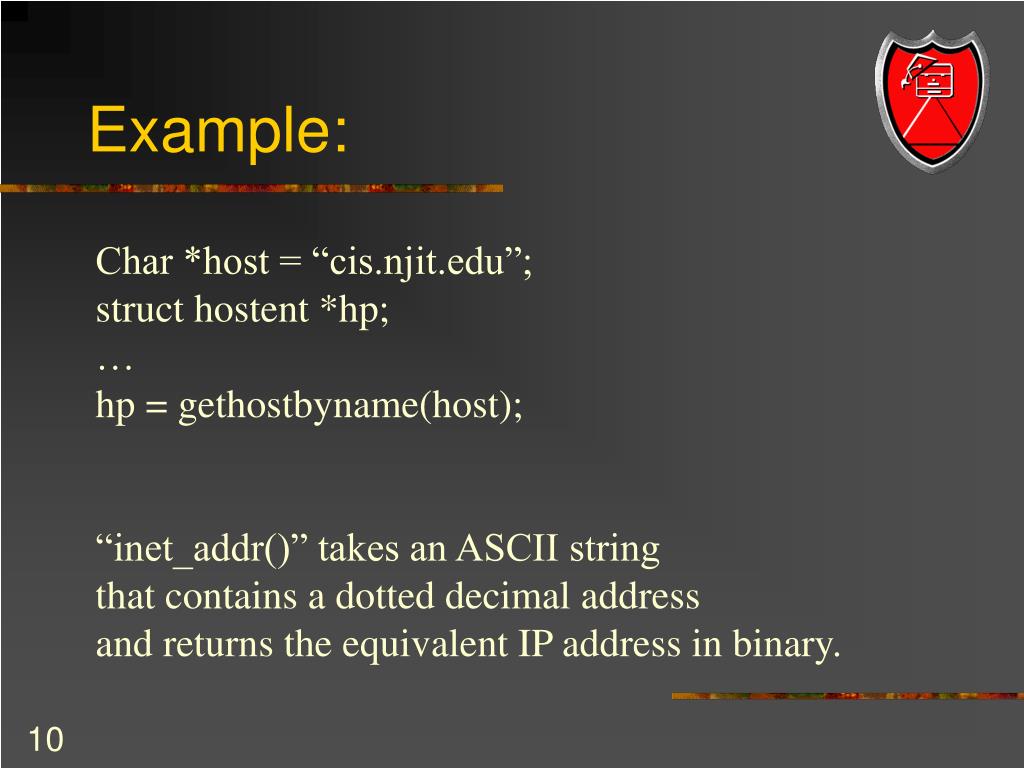 Example:

Char *host = “cis.njit.edu”;
struct hostent *hp;
…
hp = gethostbyname(host);

“inet_addr()” takes an ASCII string that contains a dotted decimal address and returns the equivalent IP address in binary.

10